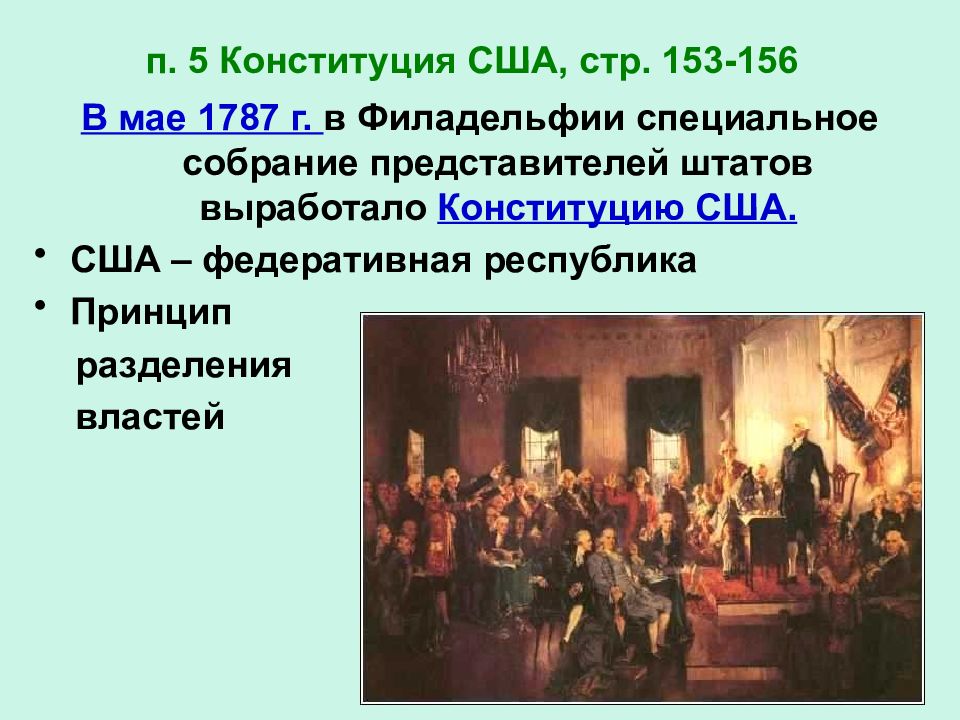 п. 5 Конституция США, стр. 153-156

В мае 1787 г. в Филадельфии специальное собрание представителей штатов выработало Конституцию США.

• США – федеративная республика
• Принцип разделения властей